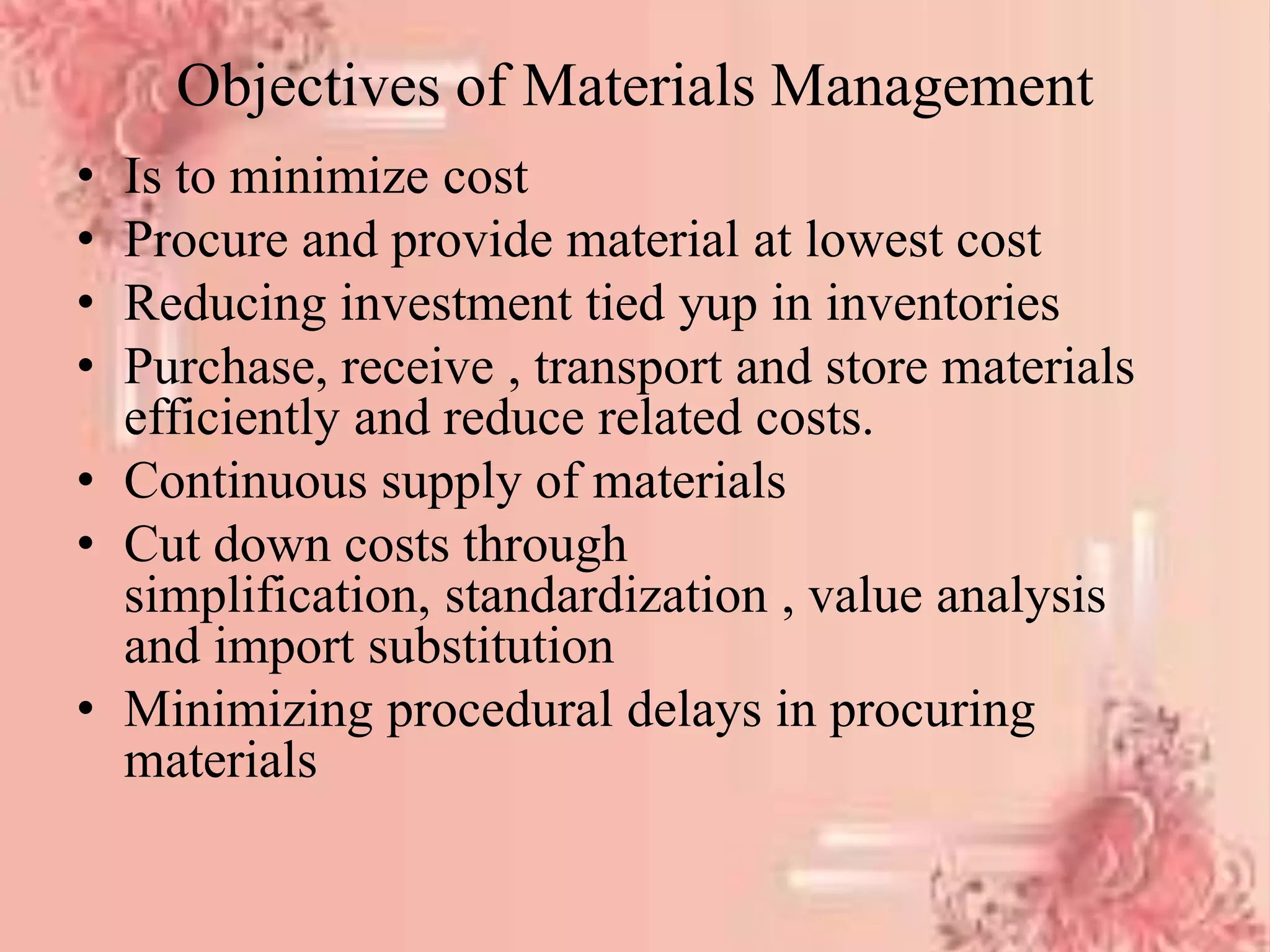 Objectives of Materials Management

• Is to minimize cost
• Procure and provide material at lowest cost
• Reducing investment tied yup in inventories
• Purchase, receive , transport and store materials efficiently and reduce related costs.
• Continuous supply of materials
• Cut down costs through simplification, standardization , value analysis and import substitution
• Minimizing procedural delays in procuring materials